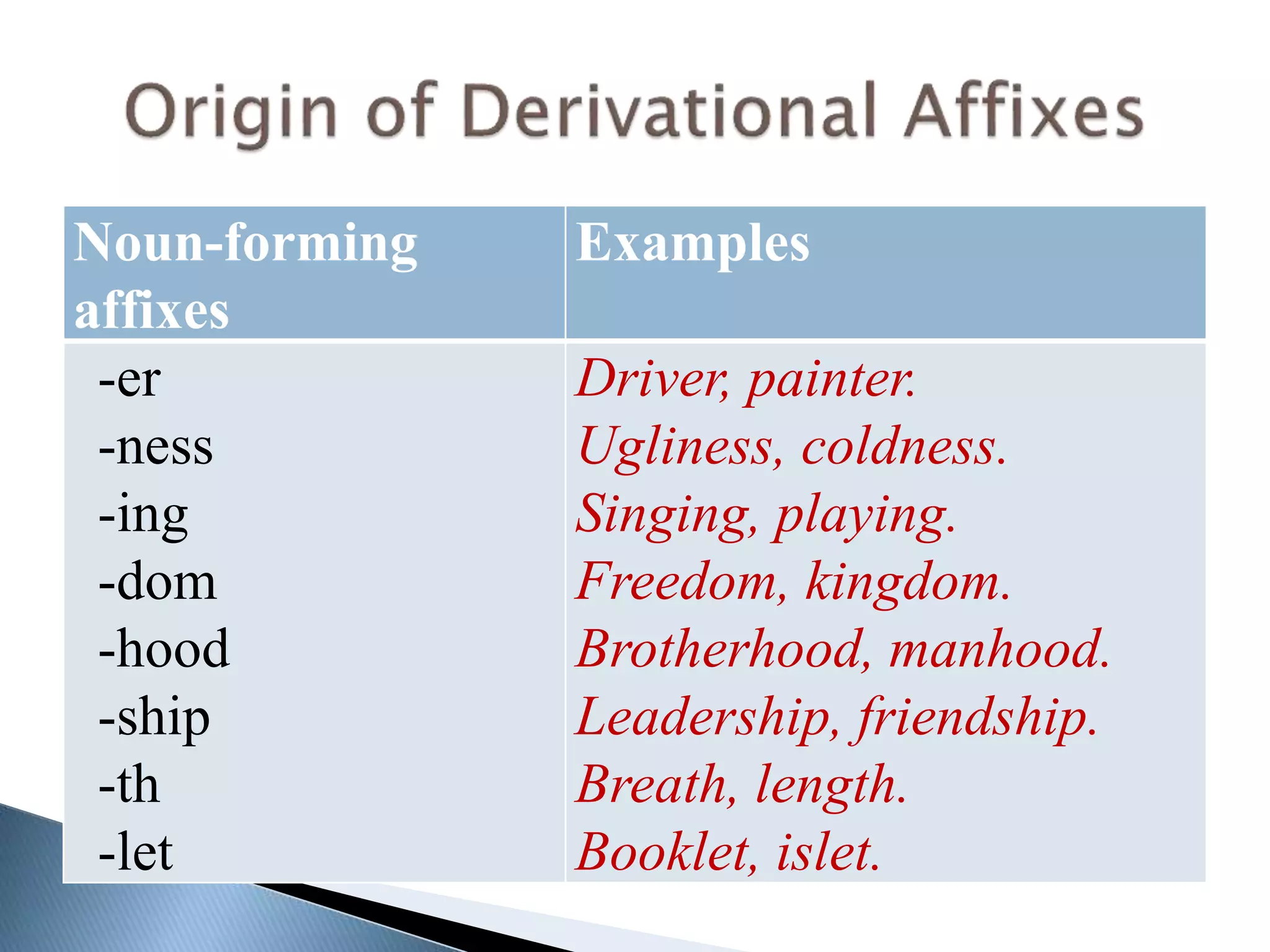 Origin of Derivational Affixes

| Noun-forming affixes | Examples |
|---|---|
| -er | Driver, painter. |
| -ness | Ugliness, coldness. |
| -ing | Singing, playing. |
| -dom | Freedom, kingdom. |
| -hood | Brotherhood, manhood. |
| -ship | Leadership, friendship. |
| -th | Breath, length. |
| -let | Booklet, islet. |